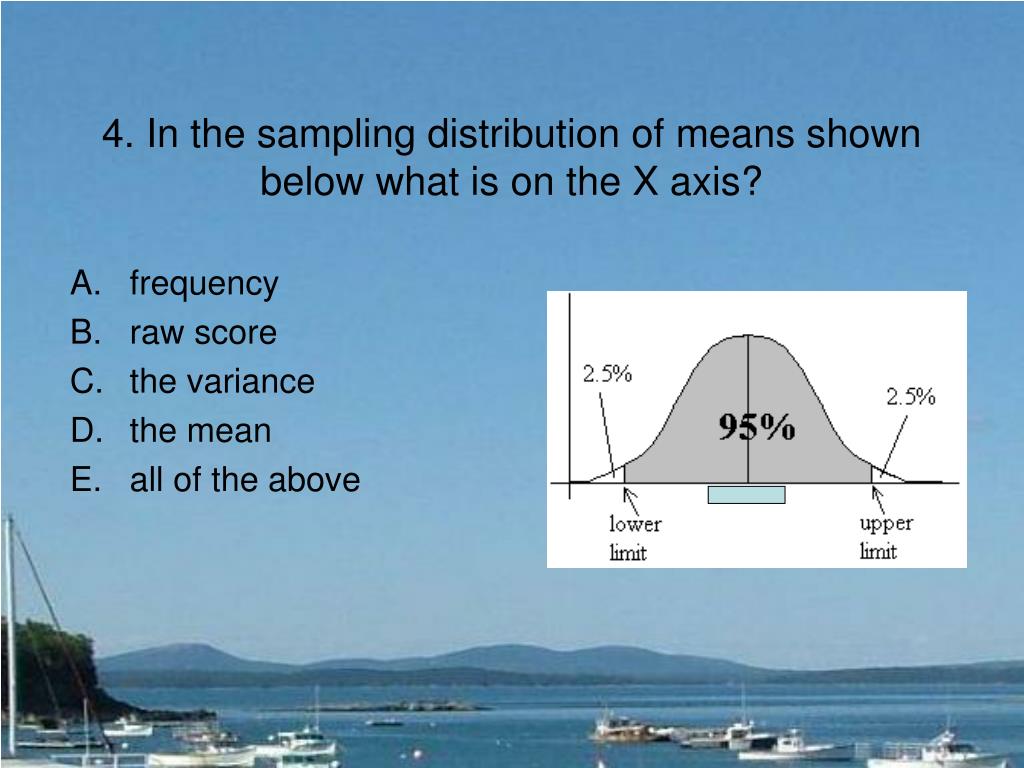 4. In the sampling distribution of means shown below what is on the X axis?

A. frequency
B. raw score
C. the variance
D. the mean
E. all of the above

2.5%
95%
2.5%
lower limit
upper limit